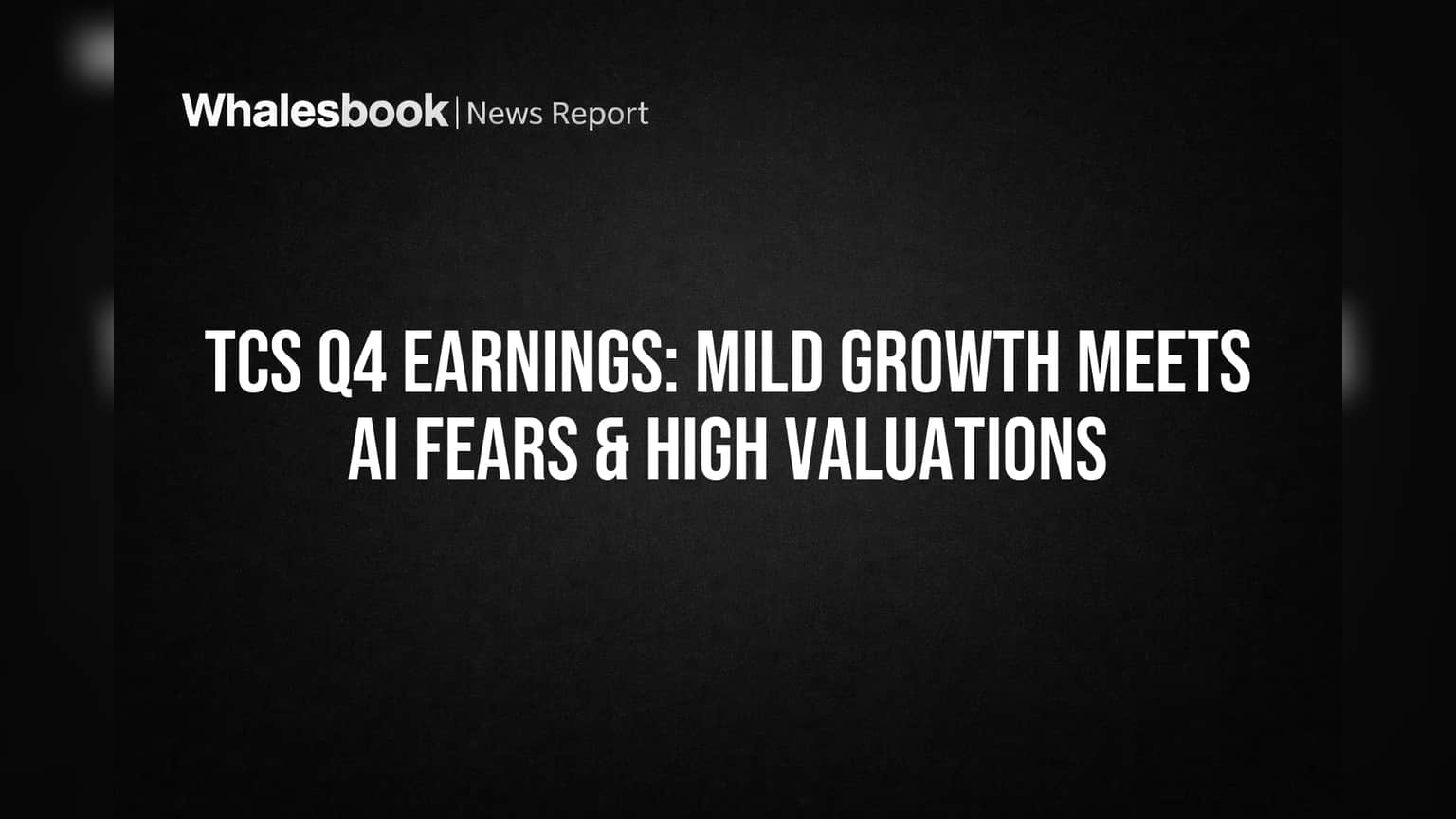 Whalesbook | News Report

TCS Q4 EARNINGS: MILD GROWTH MEETS AI FEARS & HIGH VALUATIONS